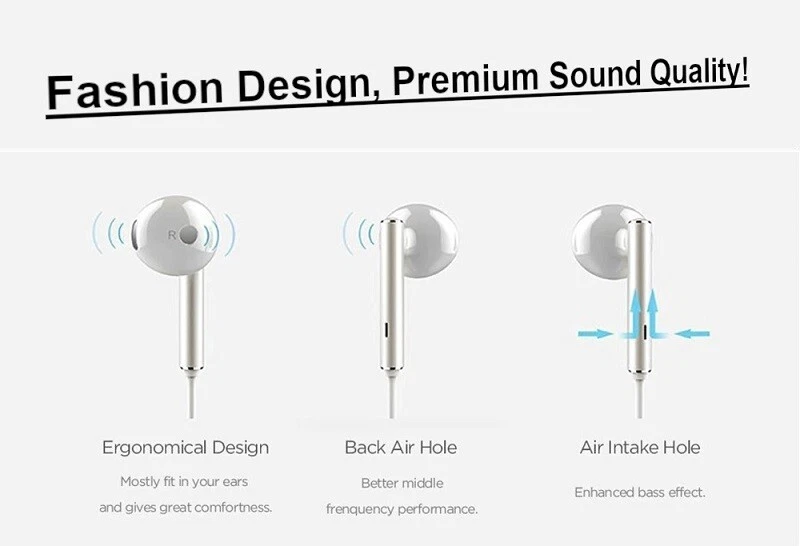 Fashion Design, Premium Sound Quality!

R

Ergonomical Design

Mostly fit in your ears and gives great comfortness.

Back Air Hole

Better middle frenquency performance.

Air Intake Hole

Enhanced bass effect.